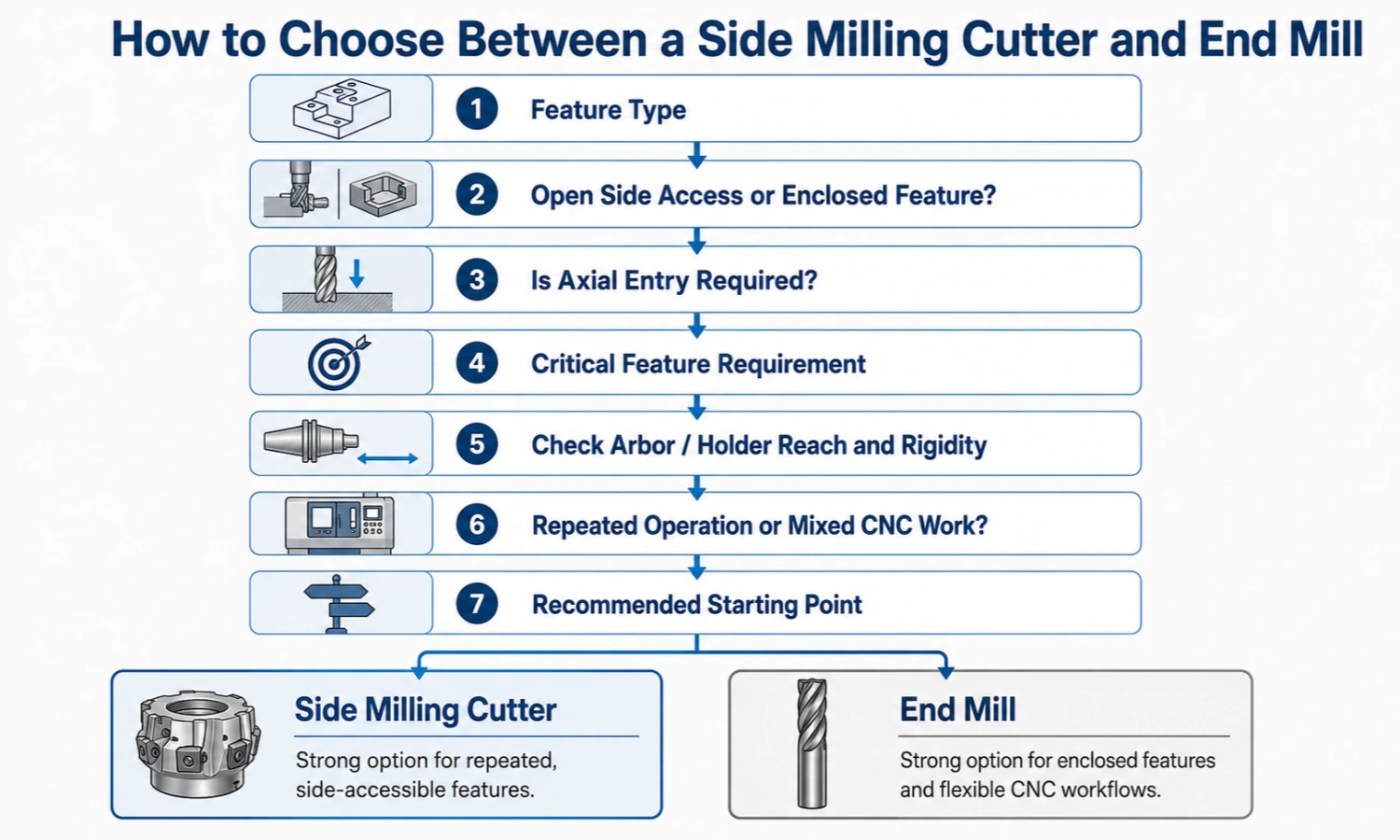 How to Choose Between a Side Milling Cutter and End Mill

1 Feature Type

2 Open Side Access or Enclosed Feature?

3 Is Axial Entry Required?

4 Critical Feature Requirement

5 Check Arbor / Holder Reach and Rigidity

6 Repeated Operation or Mixed CNC Work?

7 Recommended Starting Point

Side Milling Cutter

Strong option for repeated, side-accessible features.

End Mill

Strong option for enclosed features and flexible CNC workflows.